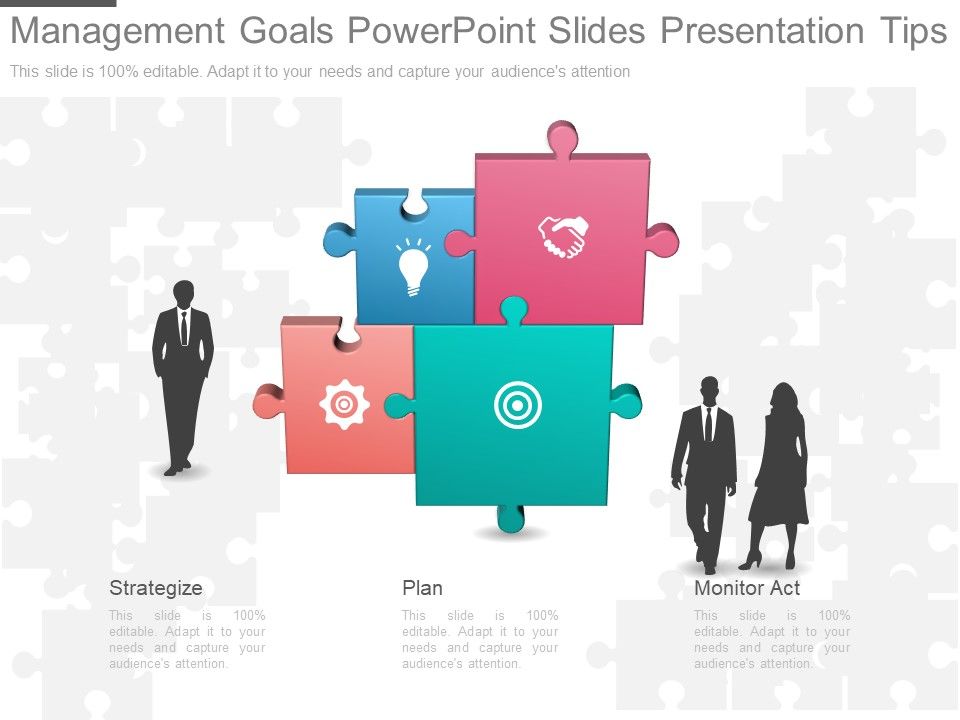 Management Goals PowerPoint Slides Presentation Tips

This slide is 100% editable. Adapt it to your needs and capture your audience's attention

Strategize

This slide is 100% editable. Adapt it to your needs and capture your audience's attention.

Plan

This slide is 100% editable. Adapt it to your needs and capture your audience's attention.

Monitor Act

This slide is 100% editable. Adapt it to your needs and capture your audience's attention.